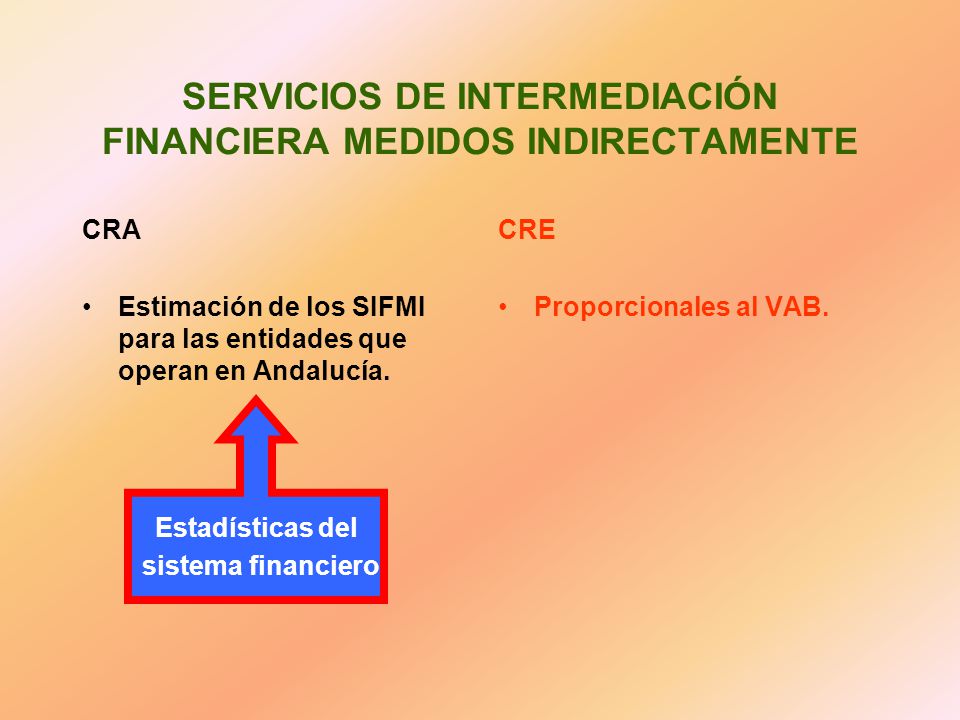 SERVICIOS DE INTERMEDIACIÓN FINANCIERA MEDIDOS INDIRECTAMENTE

CRA

• Estimación de los SIFMI para las entidades que operan en Andalucía.

Estadísticas del sistema financiero

CRE

• Proporcionales al VAB.